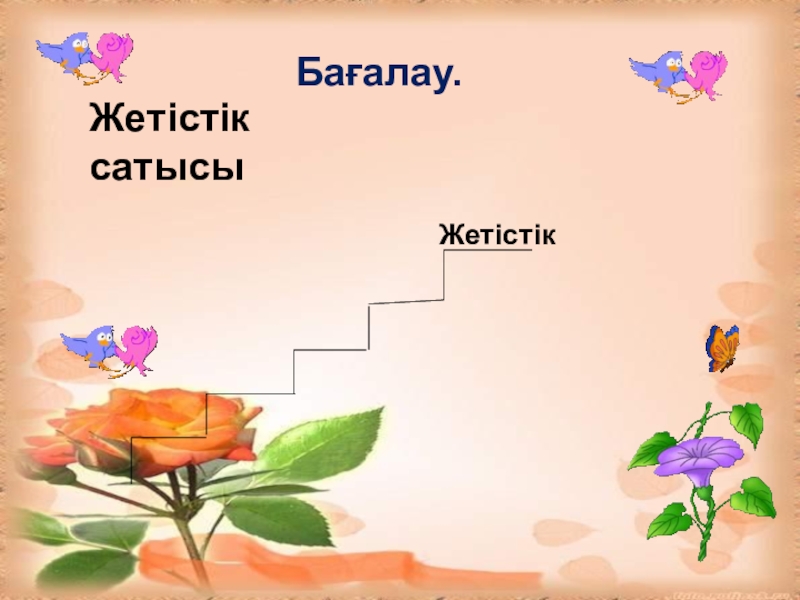 Бағалау.

Жетістік сатысы

Жетістік